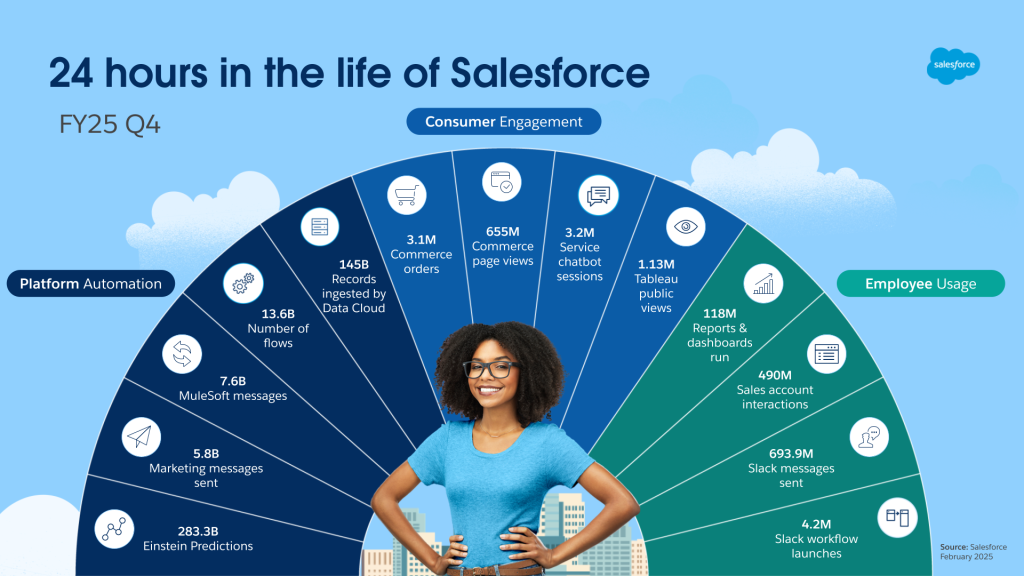 24 hours in the life of Salesforce

salesforce

FY25 Q4

Consumer Engagement

Platform Automation

Employee Usage

283.3B
Einstein Predictions

5.8B
Marketing messages sent

7.6B
MuleSoft messages

13.6B
Number of flows

145B
Records ingested by Data Cloud

3.1M
Commerce orders

655M
Commerce page views

3.2M
Service chatbot sessions

1.13M
Tableau public views

118M
Reports & dashboards run

490M
Sales account interactions

693.9M
Slack messages sent

4.2M
Slack workflow launches

Source: Salesforce
February 2025